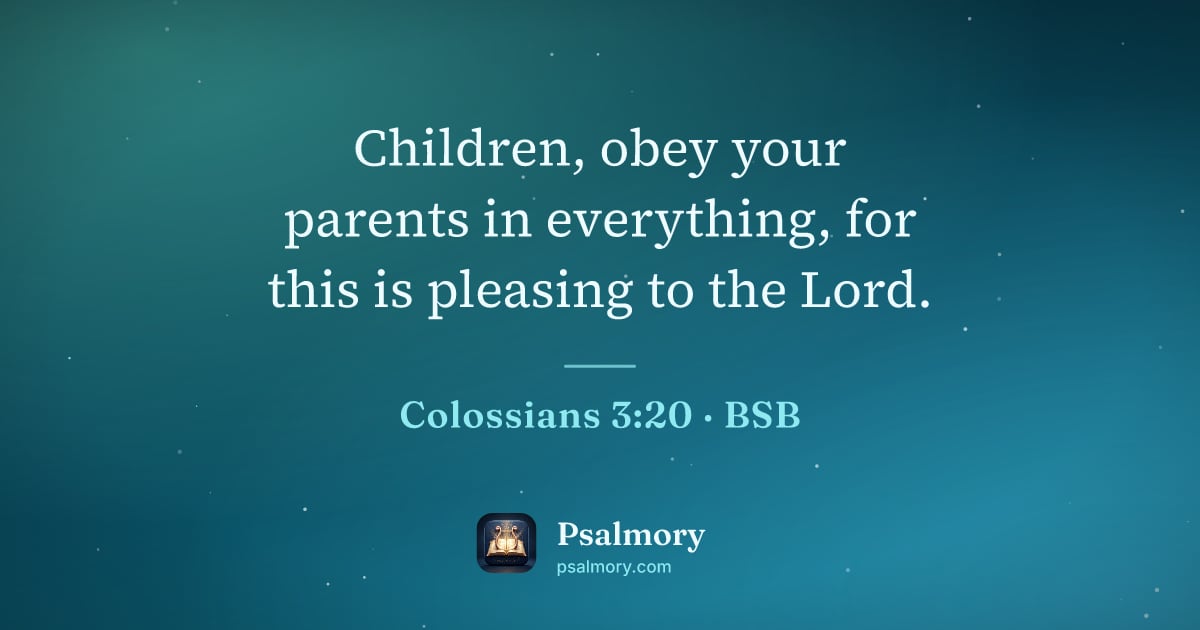 Children, obey your parents in everything, for this is pleasing to the Lord.

Colossians 3:20 · BSB

Psalmory
psalmory.com